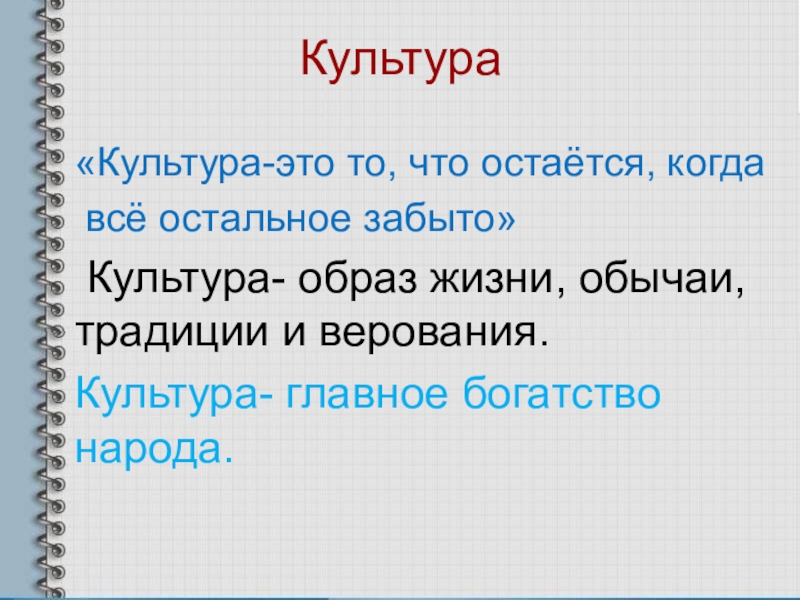 Культура

«Культура-это то, что остаётся, когда всё остальное забыто»

Культура- образ жизни, обычаи, традиции и верования.

Культура- главное богатство народа.